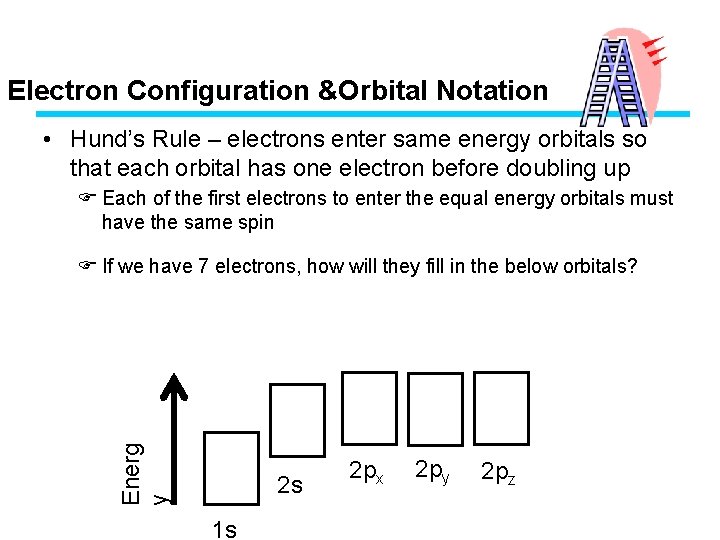 Electron Configuration &Orbital Notation

• Hund's Rule – electrons enter same energy orbitals so that each orbital has one electron before doubling up

☞ Each of the first electrons to enter the equal energy orbitals must have the same spin

☞ If we have 7 electrons, how will they fill in the below orbitals?

Energ y

1s

2s

$2p_x$

$2p_y$

$2p_z$